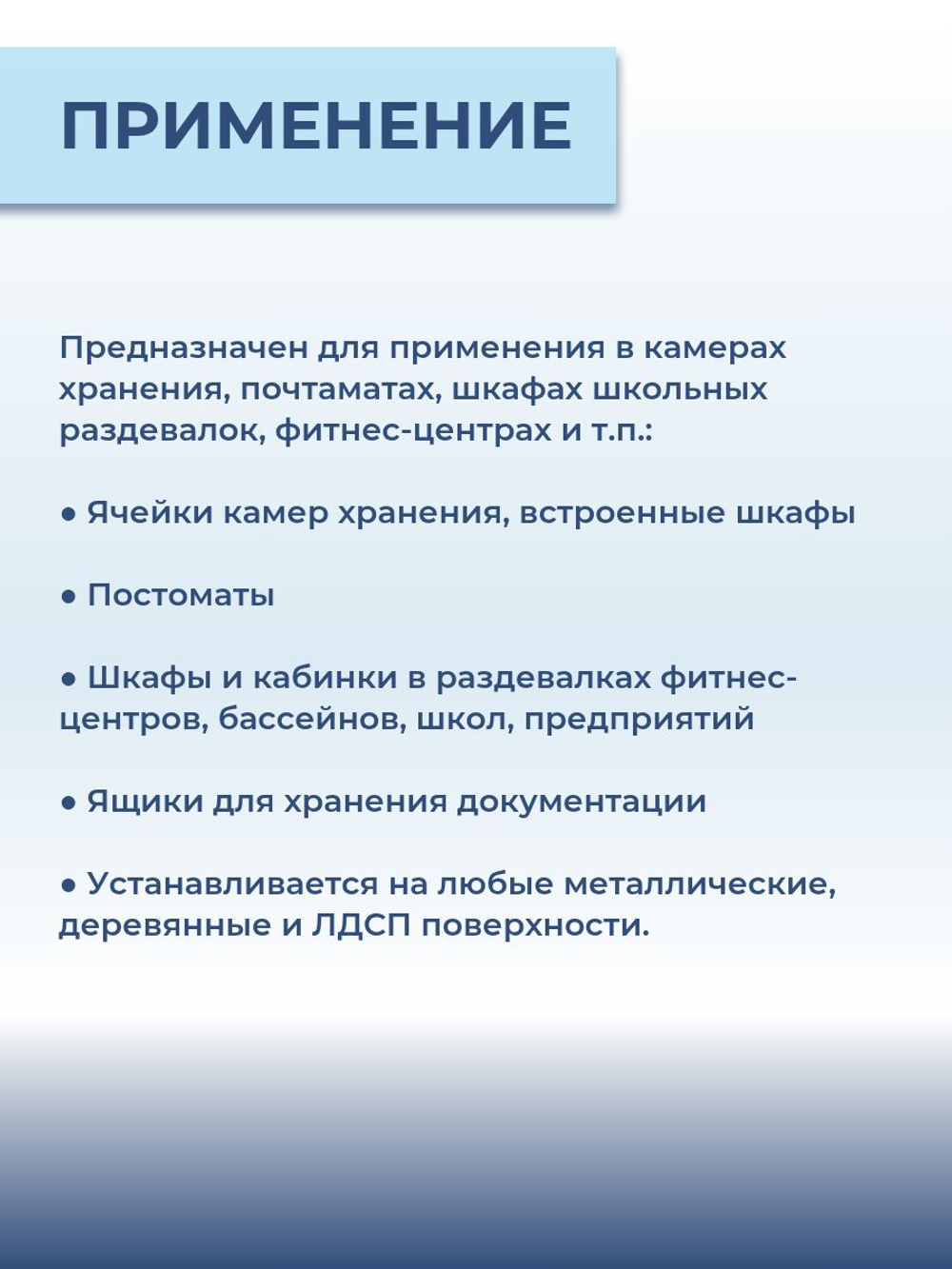 ПРИМЕНЕНИЕ

Предназначен для применения в камерах хранения, почтаматах, шкафах школьных раздевалок, фитнес-центрах и т.п.:

● Ячейки камер хранения, встроенные шкафы

● Постоматы

● Шкафы и кабинки в раздевалках фитнес-центров, бассейнов, школ, предприятий

● Ящики для хранения документации

● Устанавливается на любые металлические, деревянные и ЛДСП поверхности.